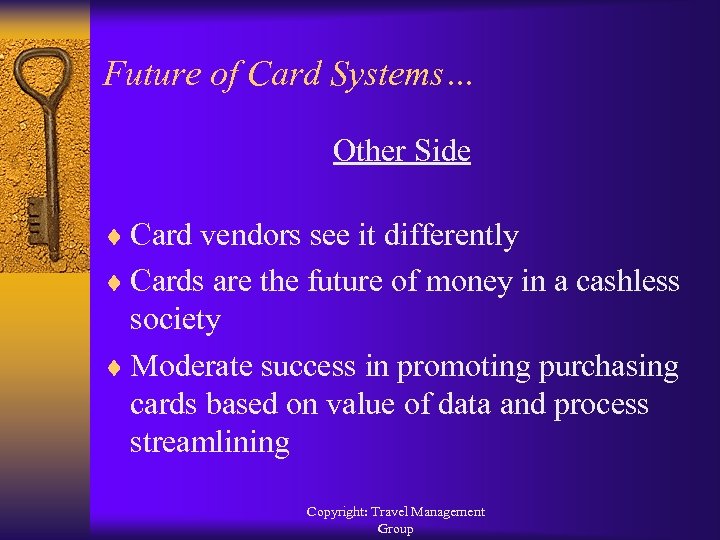 Future of Card Systems…

Other Side

♦ Card vendors see it differently

♦ Cards are the future of money in a cashless society

♦ Moderate success in promoting purchasing cards based on value of data and process streamlining

Copyright: Travel Management Group